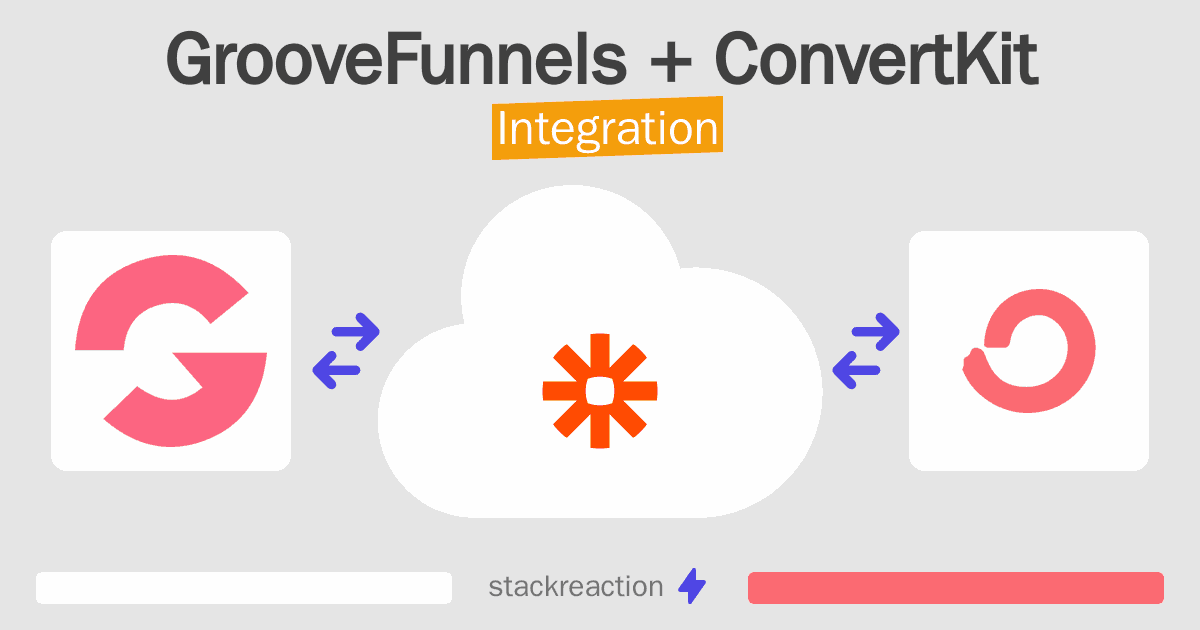 GrooveFunnels + ConvertKit
Integration

stackreaction